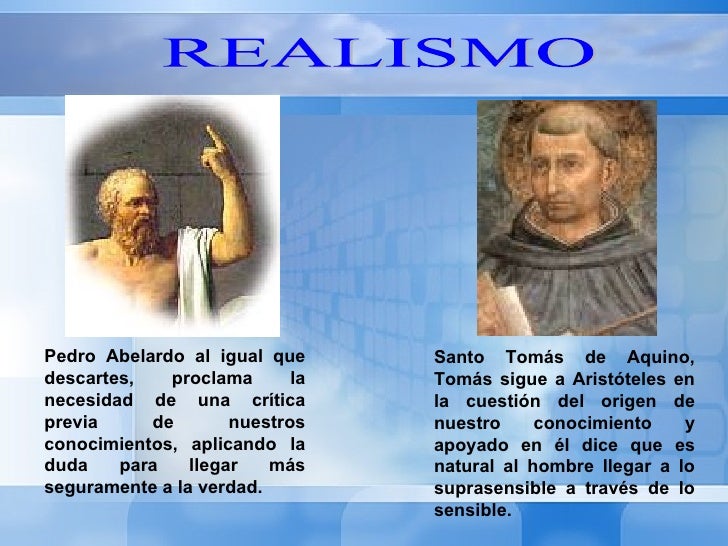 REALISMO

Pedro Abelardo al igual que descartes, proclama la necesidad de una crítica previa de nuestros conocimientos, aplicando la duda para llegar más seguramente a la verdad.

Santo Tomás de Aquino, Tomás sigue a Aristóteles en la cuestión del origen de nuestro conocimiento y apoyado en él dice que es natural al hombre llegar a lo suprasensible a través de lo sensible.